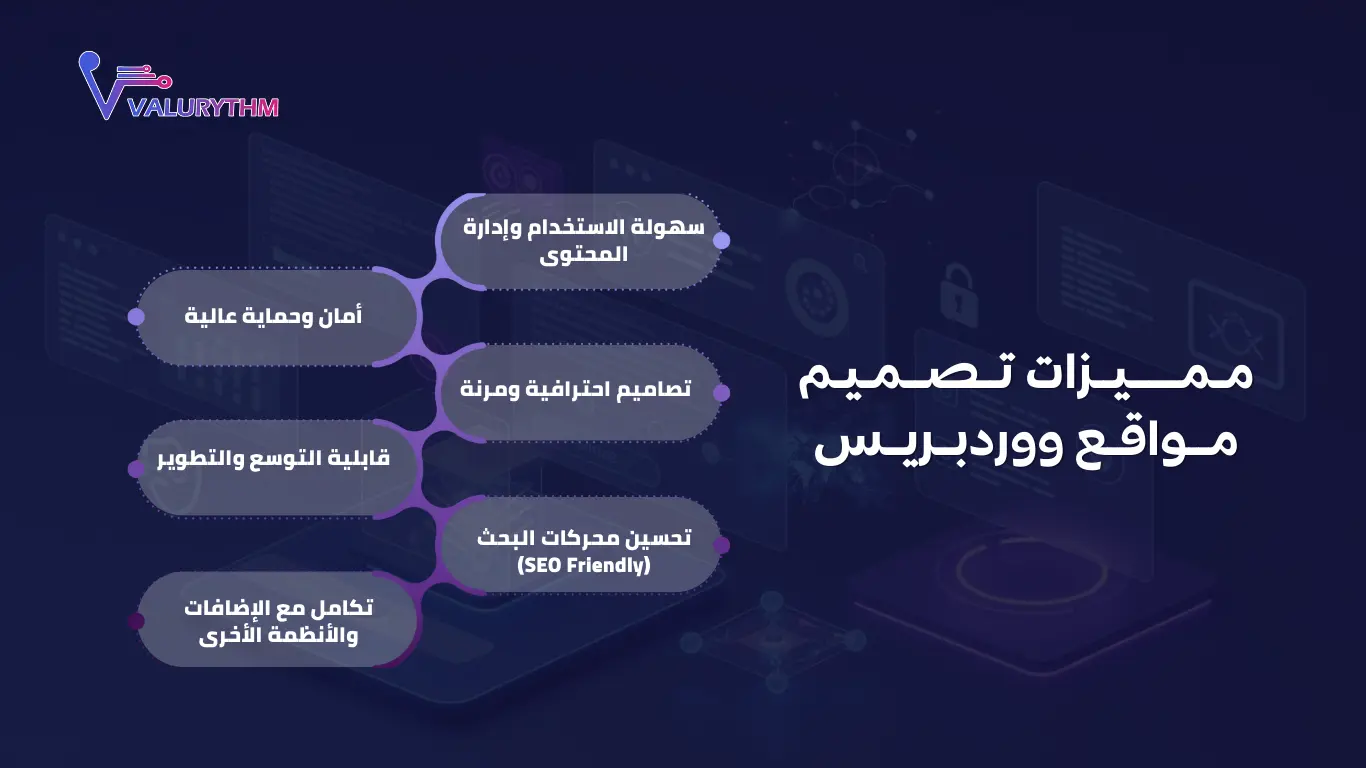 VALURYTHM

مميزات تصميم مواقع ووردبريس

سهولة الاستخدام وإدارة المحتوى

أمان وحماية عالية

تصاميم احترافية ومرنة

قابلية التوسع والتطوير

تحسين محركات البحث (SEO Friendly)

تكامل مع الإضافات والأنظمة الأخرى